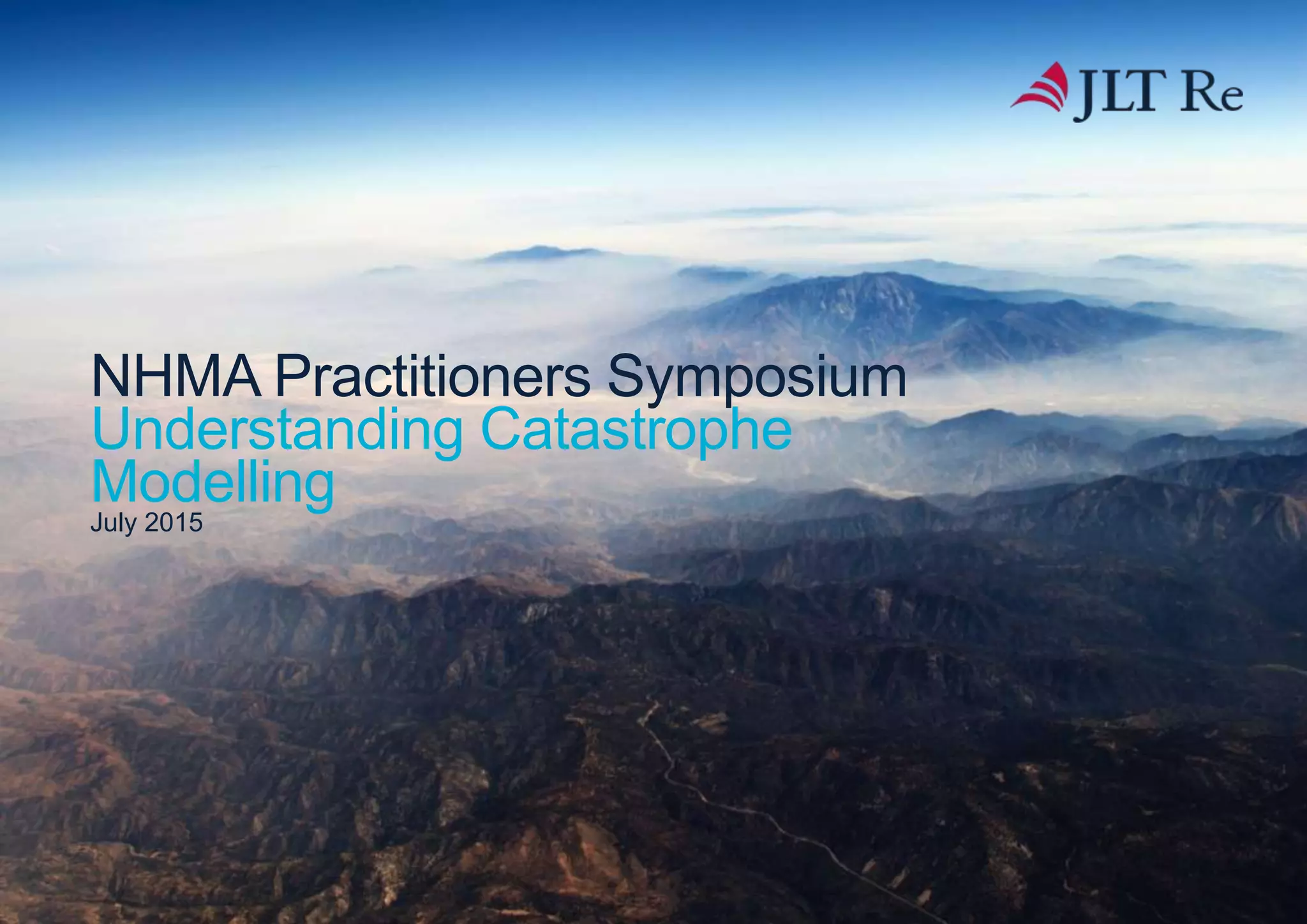 JLT Re

NHMA Practitioners Symposium
Understanding Catastrophe Modelling
July 2015